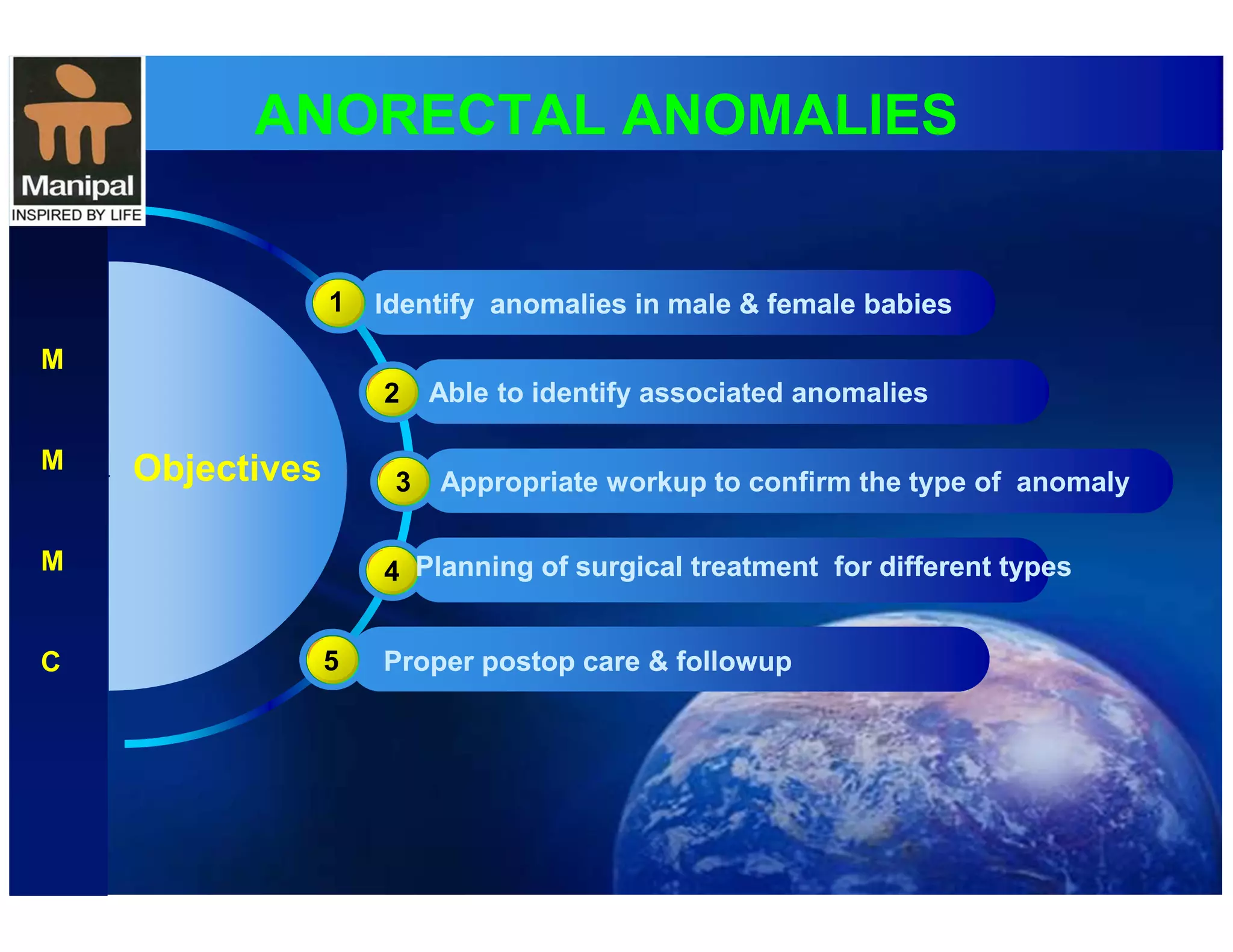 Manipal
INSPIRED BY LIFE

ANORECTAL ANOMALIES

M
M
M
C

Objectives

1 Identify anomalies in male & female babies

2 Able to identify associated anomalies

3 Appropriate workup to confirm the type of anomaly

4 Planning of surgical treatment for different types

5 Proper postop care & followup